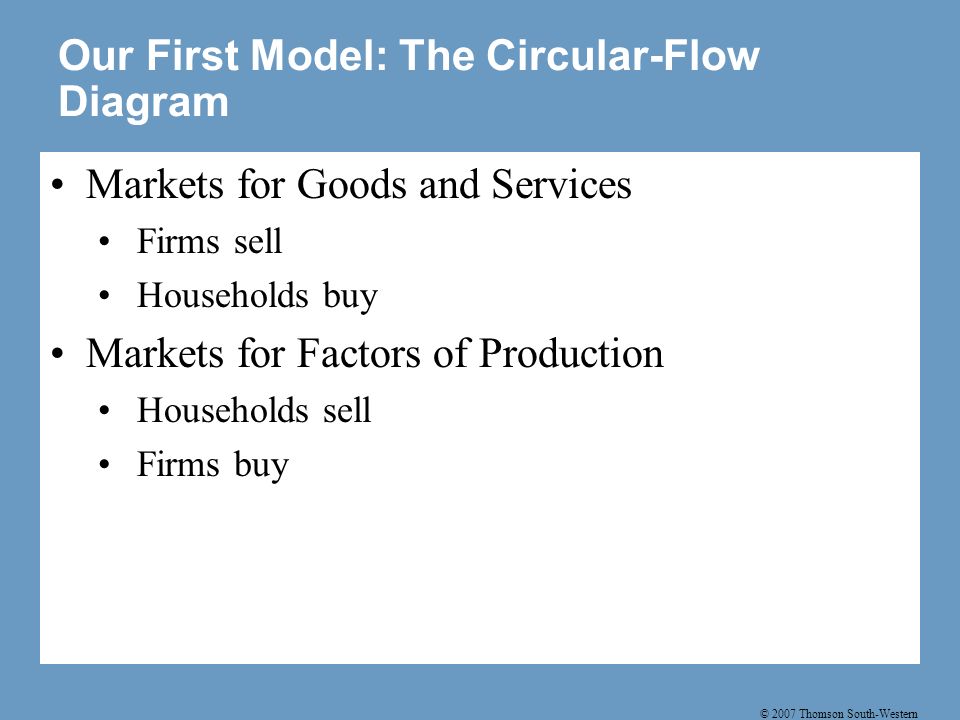 Our First Model: The Circular-Flow Diagram

• Markets for Goods and Services
 • Firms sell
 • Households buy
• Markets for Factors of Production
 • Households sell
 • Firms buy

© 2007 Thomson South-Western